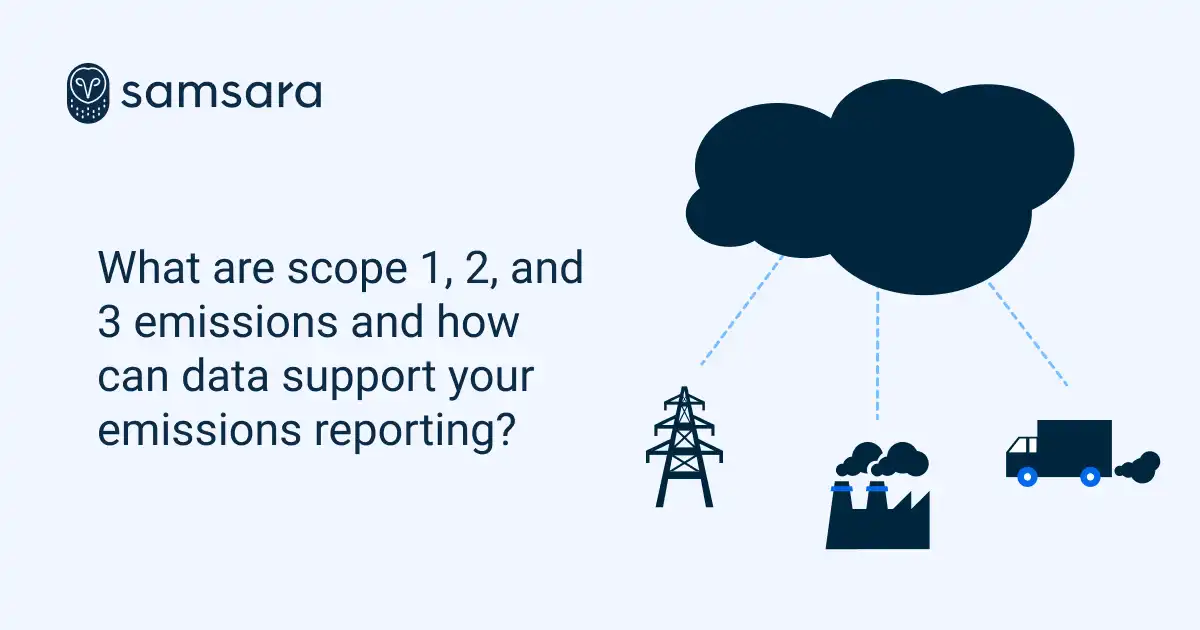 samsara

What are scope 1, 2, and 3 emissions and how can data support your emissions reporting?